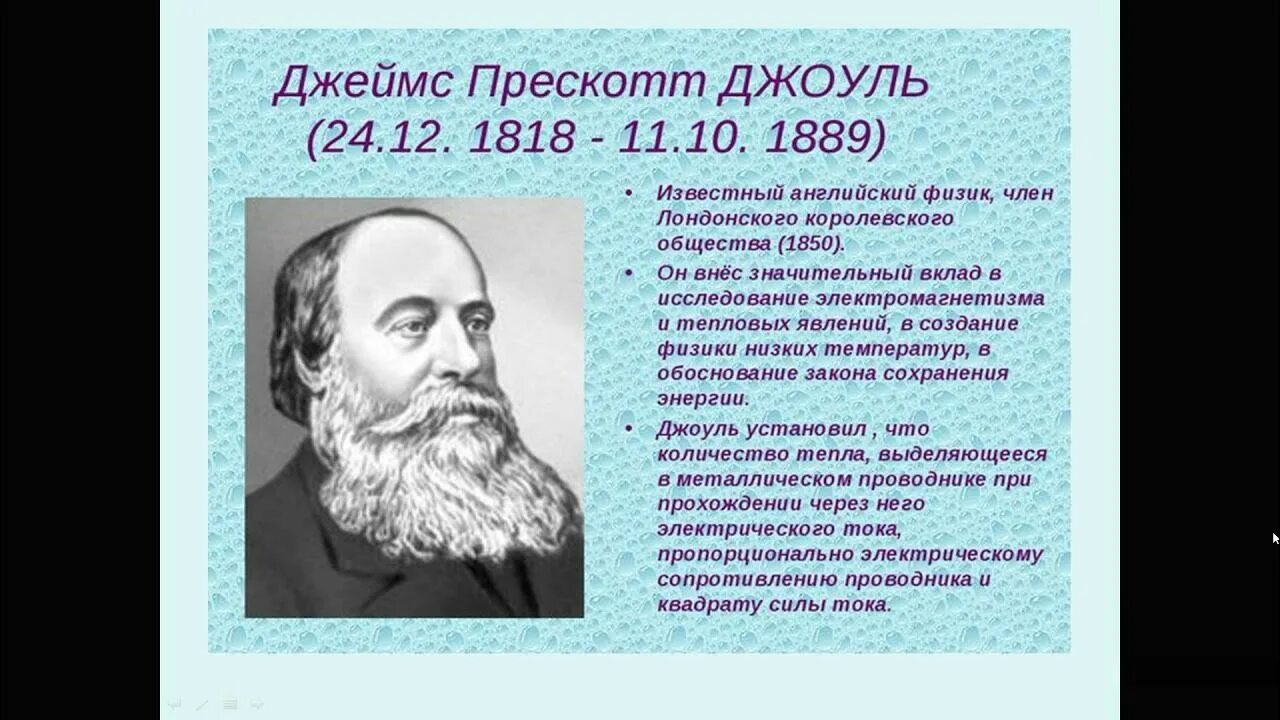 Джеймс Прескотт ДЖОУЛЬ
(24.12. 1818 - 11.10. 1889)

• Известный английский физик, член Лондонского королевского общества (1850).

• Он внёс значительный вклад в исследование электромагнетизма и тепловых явлений, в создание физики низких температур, в обоснование закона сохранения энергии.

• Джоуль установил , что количество тепла, выделяющееся в металлическом проводнике при прохождении через него электрического тока, пропорционально электрическому сопротивлению проводника и квадрату силы тока.